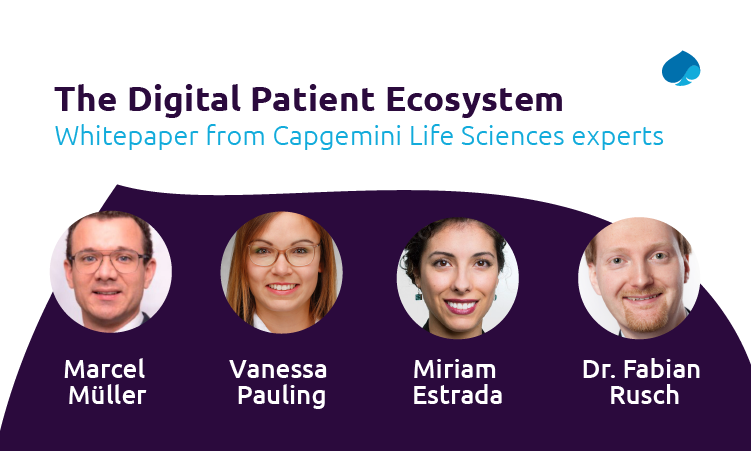 The Digital Patient Ecosystem
Whitepaper from Capgemini Life Sciences experts

Marcel Müller

Vanessa Pauling

Miriam Estrada

Dr. Fabian Rusch